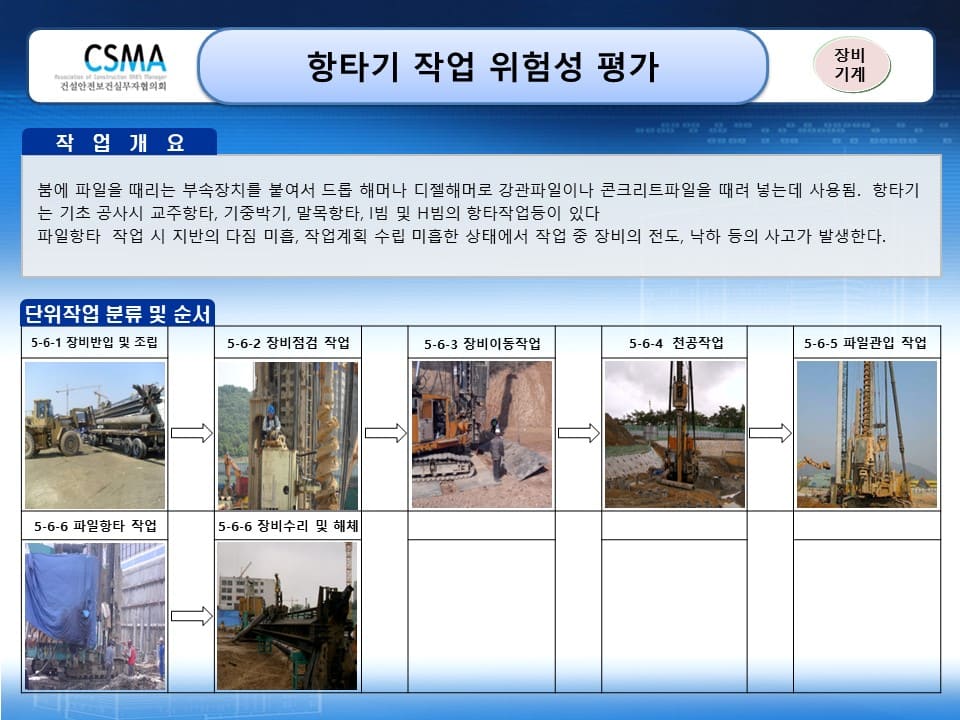 CSMA
Association of Construction SHE's Manager
건설안전보건실무자협의회

항타기 작업 위험성 평가

장비
기계

작 업 개 요

붐에 파일을 때리는 부속장치를 붙여서 드롭 해머나 디젤해머로 강관파일이나 콘크리트파일을 때려 넣는데 사용됨. 항타기는 기초 공사시 교주항타, 기중박기, 말목항타, I빔 및 H빔의 항타작업등이 있다
파일항타 작업 시 지반의 다짐 미흡, 작업계획 수립 미흡한 상태에서 작업 중 장비의 전도, 낙하 등의 사고가 발생한다.

단위작업 분류 및 순서

5-6-1 장비반입 및 조립

5-6-2 장비점검 작업

5-6-3 장비이동작업

5-6-4 천공작업

5-6-5 파일관입 작업

5-6-6 파일항타 작업

5-6-6 장비수리 및 해체